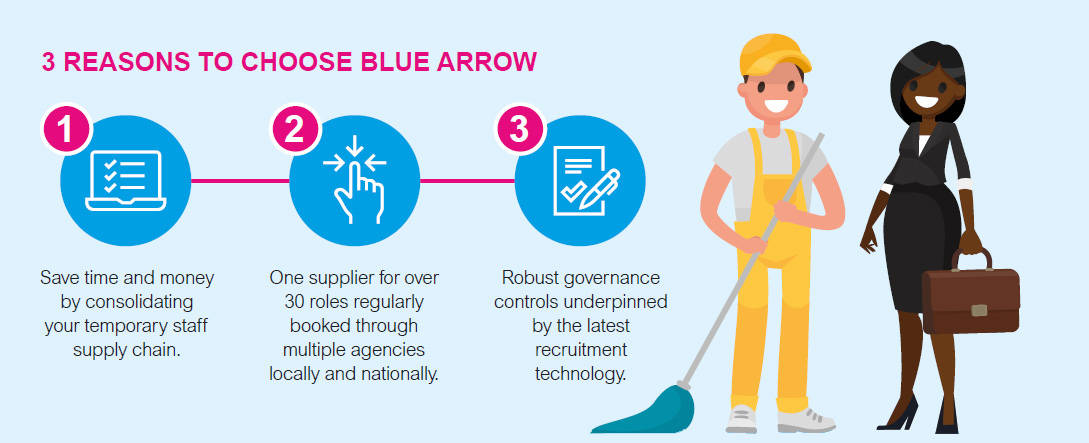 3 REASONS TO CHOOSE BLUE ARROW

1

Save time and money by consolidating your temporary staff supply chain.

2

One supplier for over 30 roles regularly booked through multiple agencies locally and nationally.

3

Robust governance controls underpinned by the latest recruitment technology.